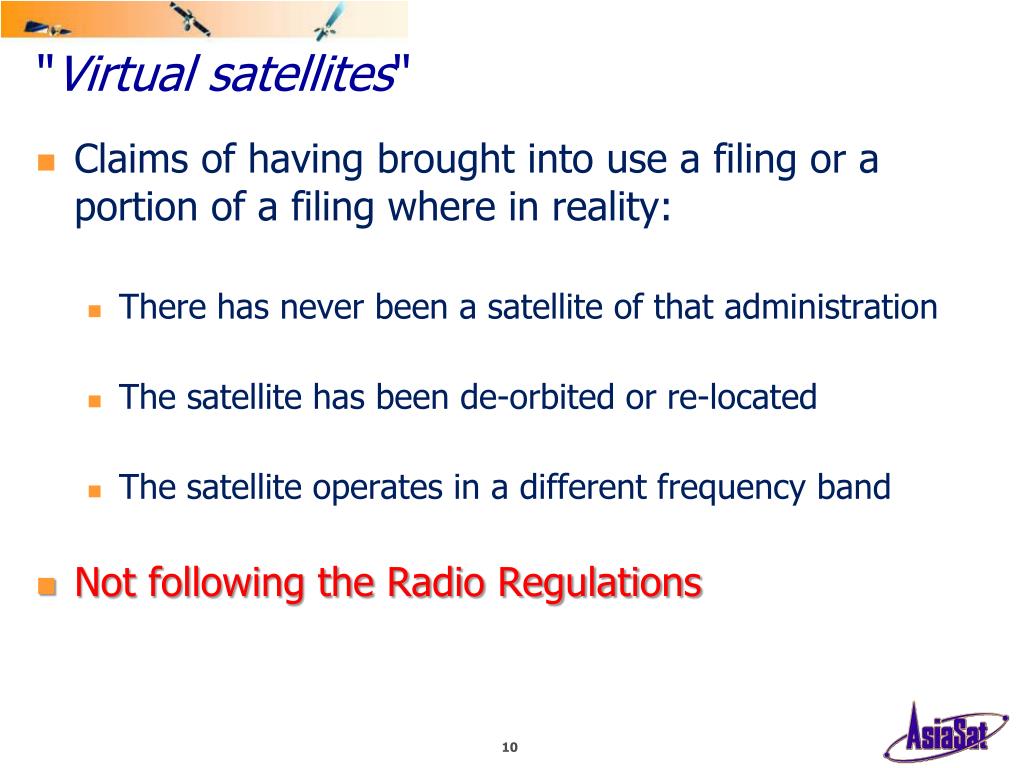 "Virtual satellites"

Claims of having brought into use a filing or a portion of a filing where in reality:

There has never been a satellite of that administration

The satellite has been de-orbited or re-located

The satellite operates in a different frequency band

Not following the Radio Regulations

10

AsiaSat